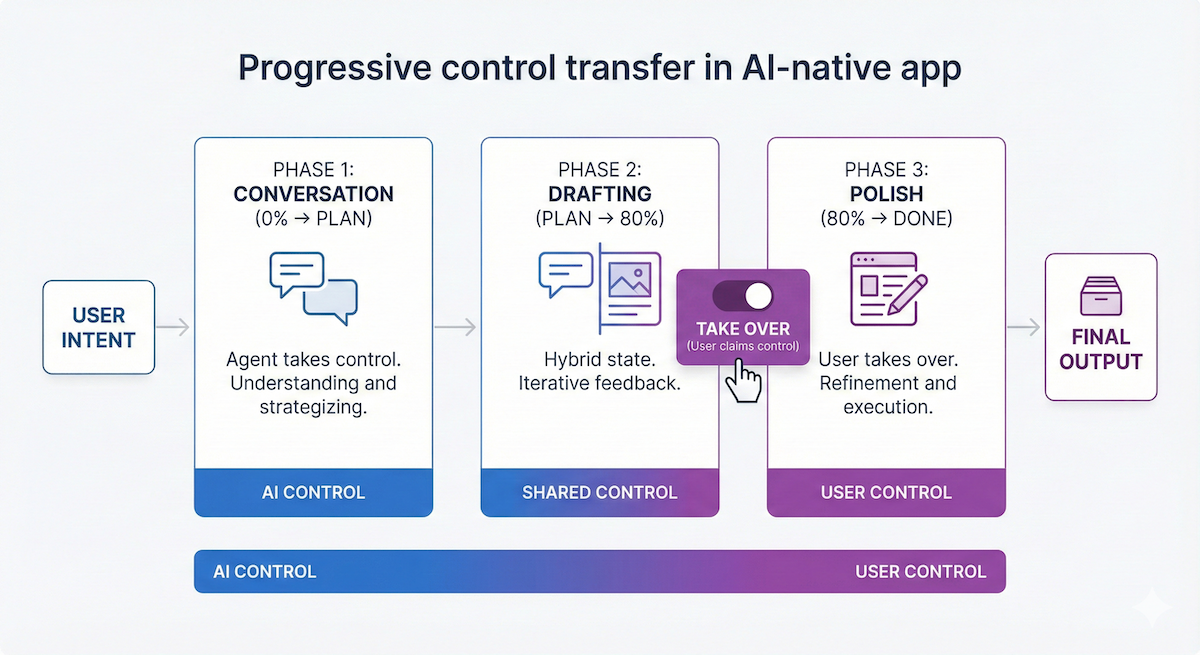 Progressive control transfer in AI-native app

USER INTENT

PHASE 1:
CONVERSATION
(0% → PLAN)

Agent takes control. Understanding and strategizing.

AI CONTROL

PHASE 2:
DRAFTING
(PLAN → 80%)

Hybrid state. Iterative feedback.

SHARED CONTROL

TAKE OVER
(User claims control)

PHASE 3:
POLISH
(80% → DONE)

User takes over. Refinement and execution.

USER CONTROL

FINAL OUTPUT

AI CONTROL

USER CONTROL